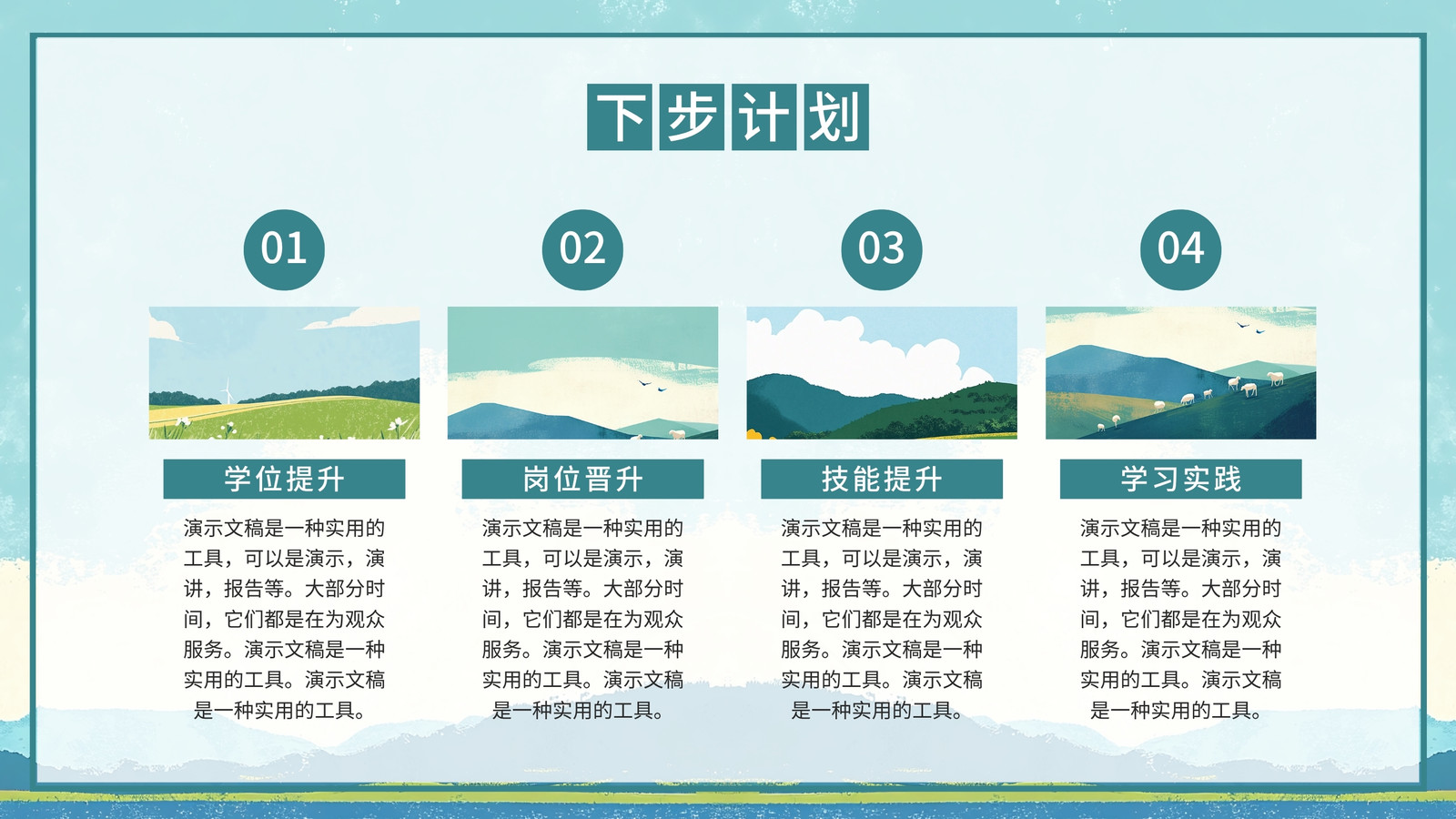 下步计划

01

学位提升

演示文稿是一种实用的工具，可以是演示，演讲，报告等。大部分时间，它们都是在为观众服务。演示文稿是一种实用的工具。演示文稿是一种实用的工具。

02

岗位晋升

演示文稿是一种实用的工具，可以是演示，演讲，报告等。大部分时间，它们都是在为观众服务。演示文稿是一种实用的工具。演示文稿是一种实用的工具。

03

技能提升

演示文稿是一种实用的工具，可以是演示，演讲，报告等。大部分时间，它们都是在为观众服务。演示文稿是一种实用的工具。演示文稿是一种实用的工具。

04

学习实践

演示文稿是一种实用的工具，可以是演示，演讲，报告等。大部分时间，它们都是在为观众服务。演示文稿是一种实用的工具。演示文稿是一种实用的工具。